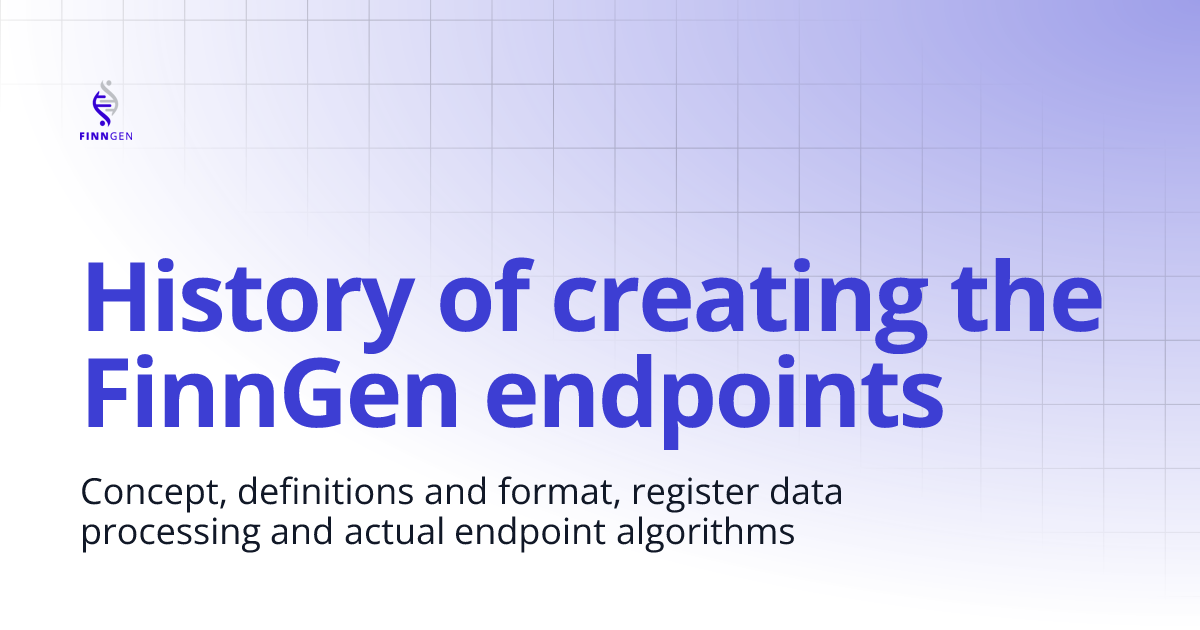 FINNGEN

History of creating the FinnGen endpoints

Concept, definitions and format, register data processing and actual endpoint algorithms